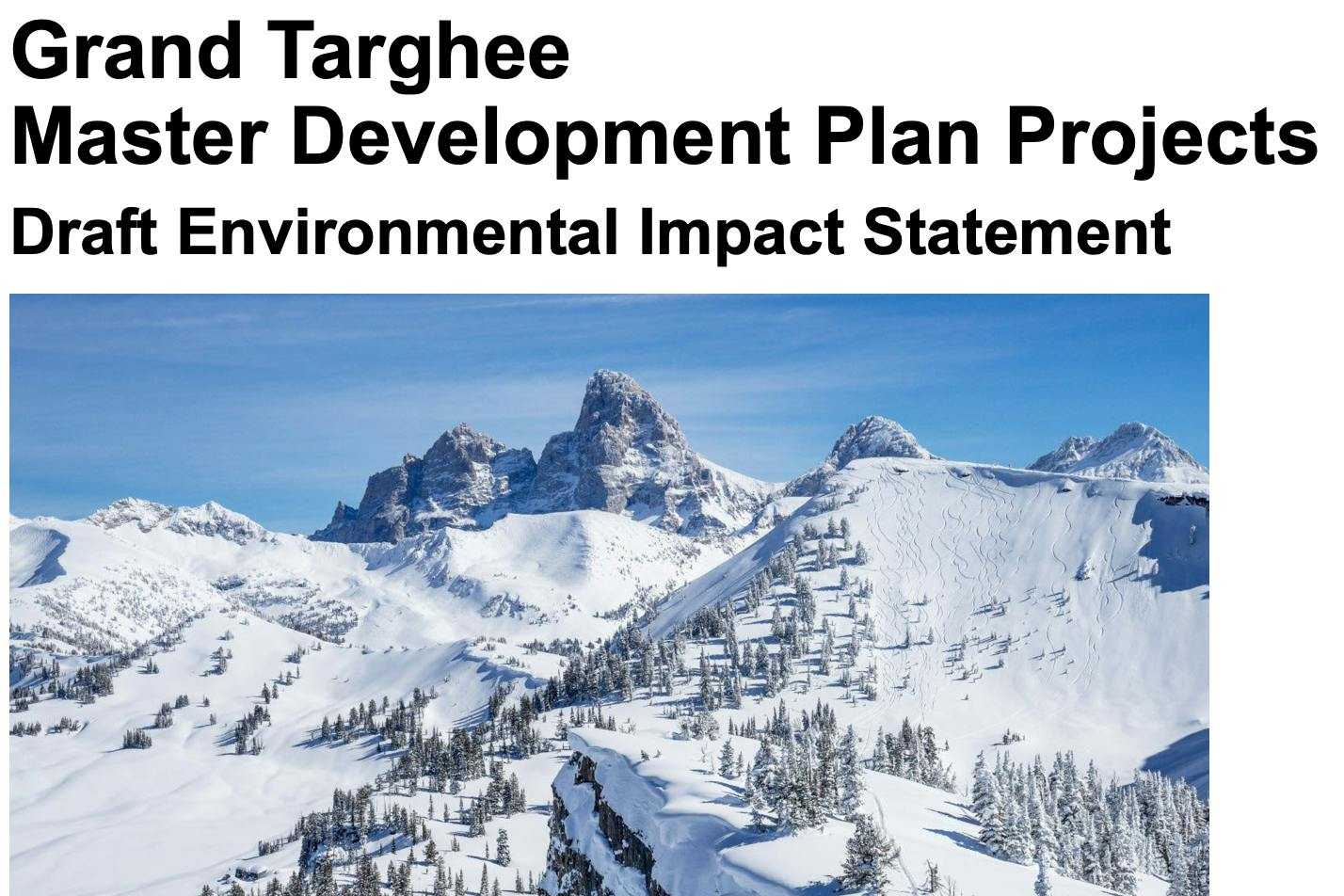 Grand Targhee
Master Development Plan Projects
Draft Environmental Impact Statement